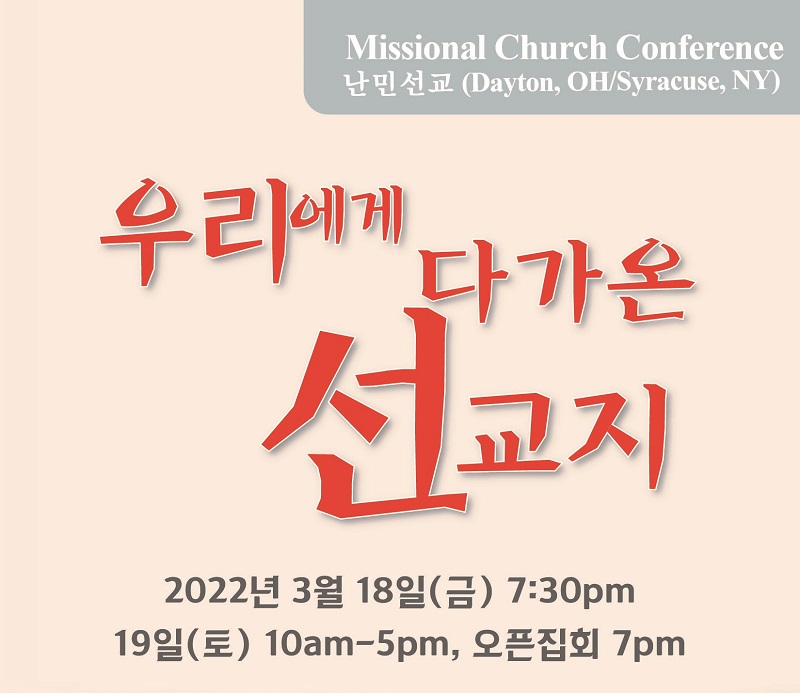 Missional Church Conference
난민선교 (Dayton, OH/Syracuse, NY)

우리에게 다가온 선교지

2022년 3월 18일(금) 7:30pm
19일(토) 10am-5pm, 오픈집회 7pm